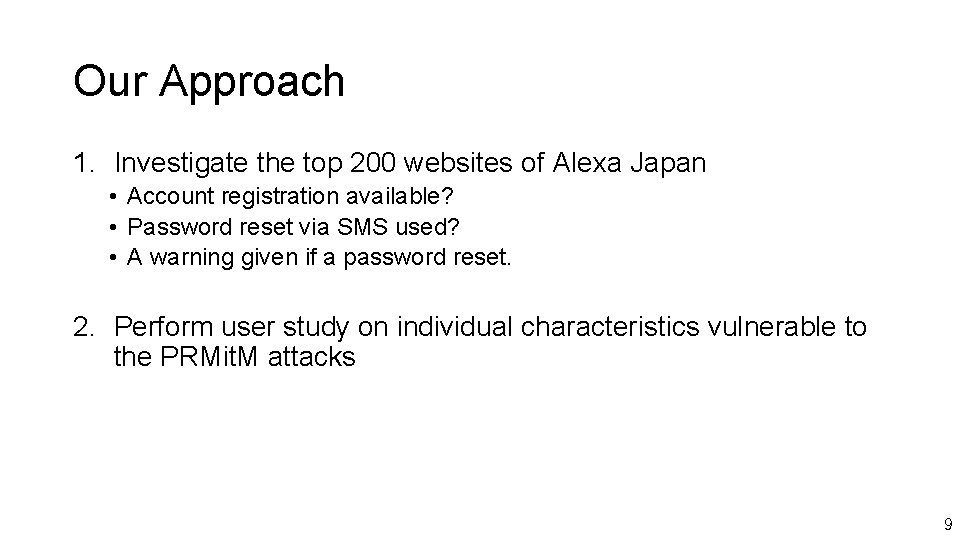 Our Approach

1. Investigate the top 200 websites of Alexa Japan
• Account registration available?
• Password reset via SMS used?
• A warning given if a password reset.

2. Perform user study on individual characteristics vulnerable to the PRMitM attacks

9